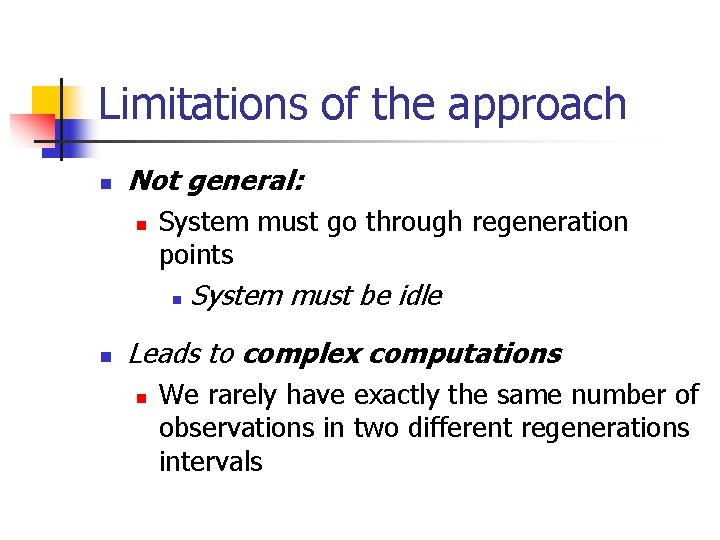 Limitations of the approach

Not general:

System must go through regeneration points

System must be idle

Leads to complex computations

We rarely have exactly the same number of observations in two different regenerations intervals